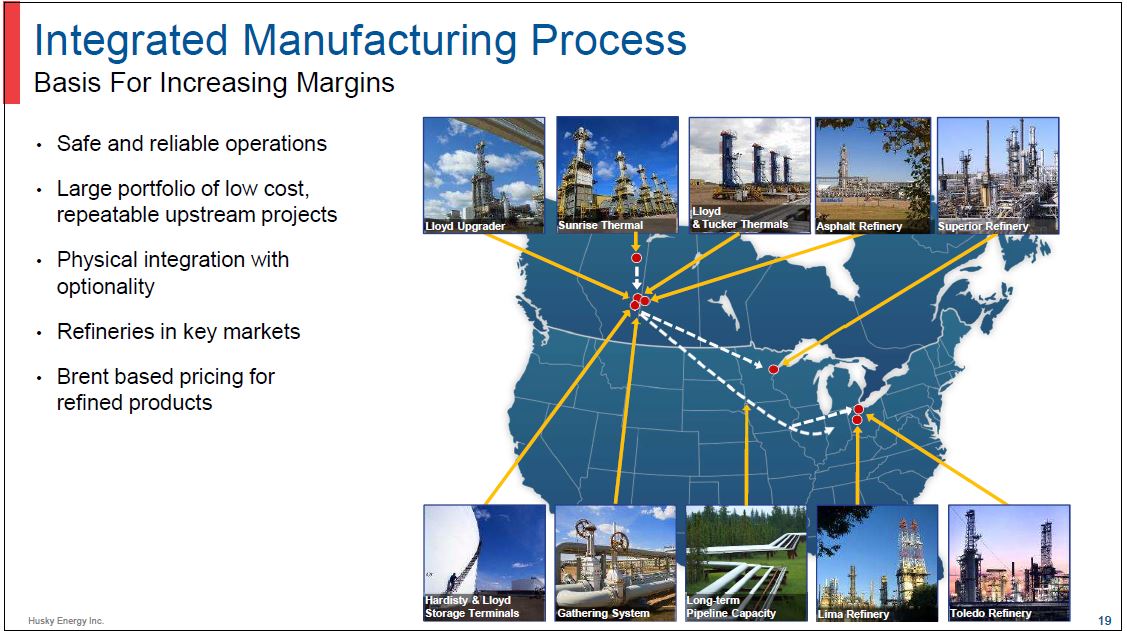 Integrated Manufacturing Process
Basis For Increasing Margins

• Safe and reliable operations
• Large portfolio of low cost, repeatable upstream projects
• Physical integration with optionality
• Refineries in key markets
• Brent based pricing for refined products

Lloyd Upgrader
Sunrise Thermal
Lloyd & Tucker Thermals
Asphalt Refinery
Superior Refinery

Hardisty & Lloyd Storage Terminals
Gathering System
Long-term Pipeline Capacity
Lima Refinery
Toledo Refinery

Husky Energy Inc.
19